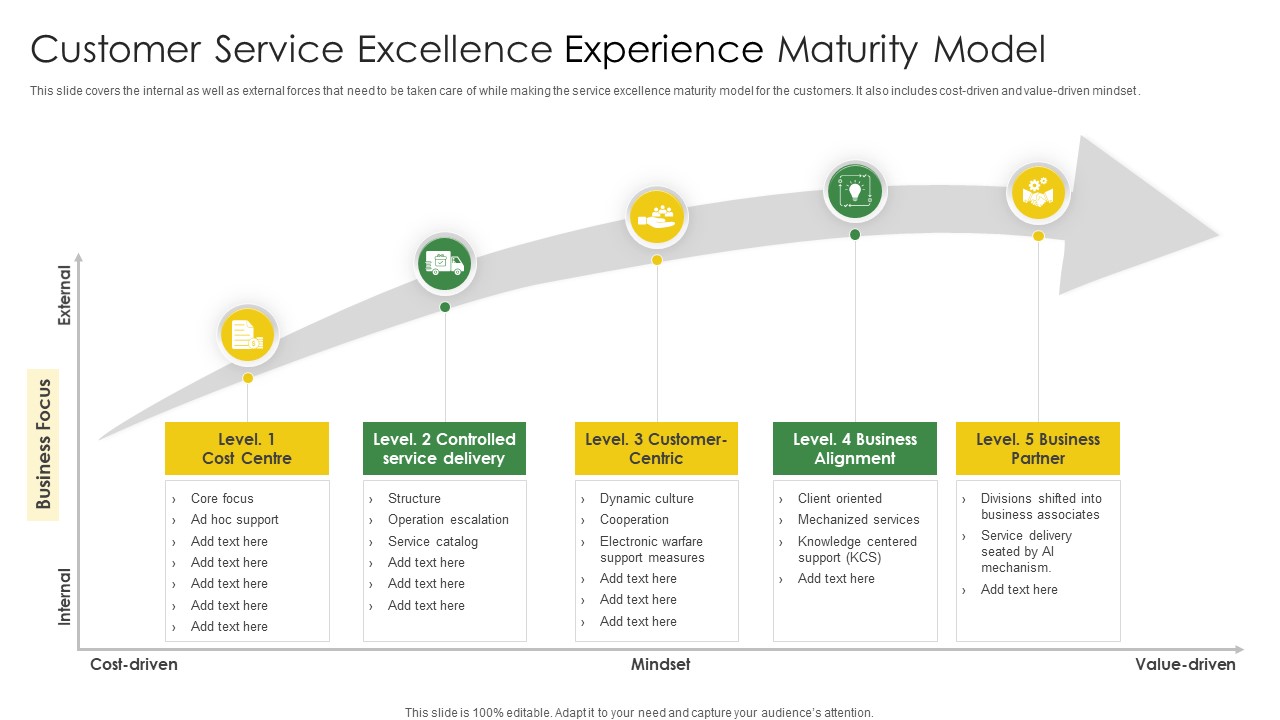 Customer Service Excellence Experience Maturity Model

This slide covers the internal as well as external forces that need to be taken care of while making the service excellence maturity model for the customers. It also includes cost-driven and value-driven mindset .

External

Business Focus

Internal

Level. 1 Cost Centre

› Core focus
› Ad hoc support
› Add text here
› Add text here
› Add text here
› Add text here
› Add text here

Level. 2 Controlled service delivery

› Structure
› Operation escalation
› Service catalog
› Add text here
› Add text here
› Add text here

Level. 3 Customer-Centric

› Dynamic culture
› Cooperation
› Electronic warfare support measures
› Add text here
› Add text here
› Add text here

Level. 4 Business Alignment

› Client oriented
› Mechanized services
› Knowledge centered support (KCS)
› Add text here

Level. 5 Business Partner

› Divisions shifted into business associates
› Service delivery seated by AI mechanism.
› Add text here

Cost-driven

Mindset

Value-driven

This slide is 100% editable. Adapt it to your need and capture your audience's attention.